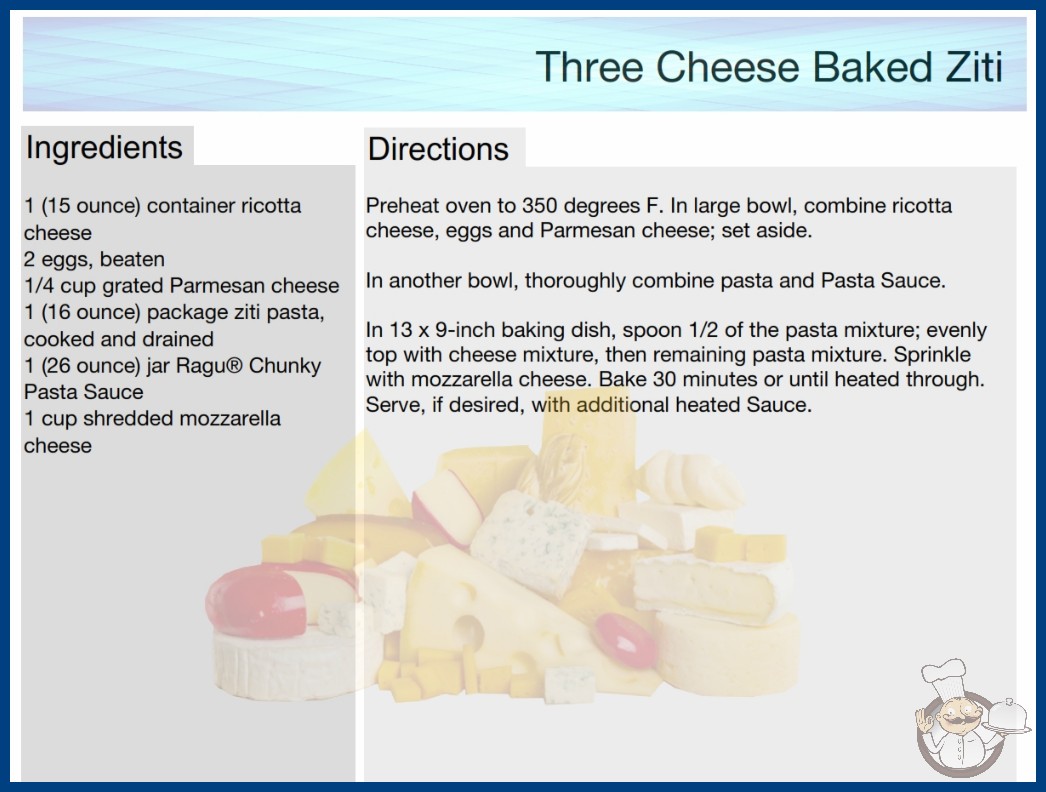 Three Cheese Baked Ziti

Ingredients

1 (15 ounce) container ricotta cheese
2 eggs, beaten
1/4 cup grated Parmesan cheese
1 (16 ounce) package ziti pasta, cooked and drained
1 (26 ounce) jar Ragu® Chunky Pasta Sauce
1 cup shredded mozzarella cheese

Directions

Preheat oven to 350 degrees F. In large bowl, combine ricotta cheese, eggs and Parmesan cheese; set aside.

In another bowl, thoroughly combine pasta and Pasta Sauce.

In 13 x 9-inch baking dish, spoon 1/2 of the pasta mixture; evenly top with cheese mixture, then remaining pasta mixture. Sprinkle with mozzarella cheese. Bake 30 minutes or until heated through. Serve, if desired, with additional heated Sauce.